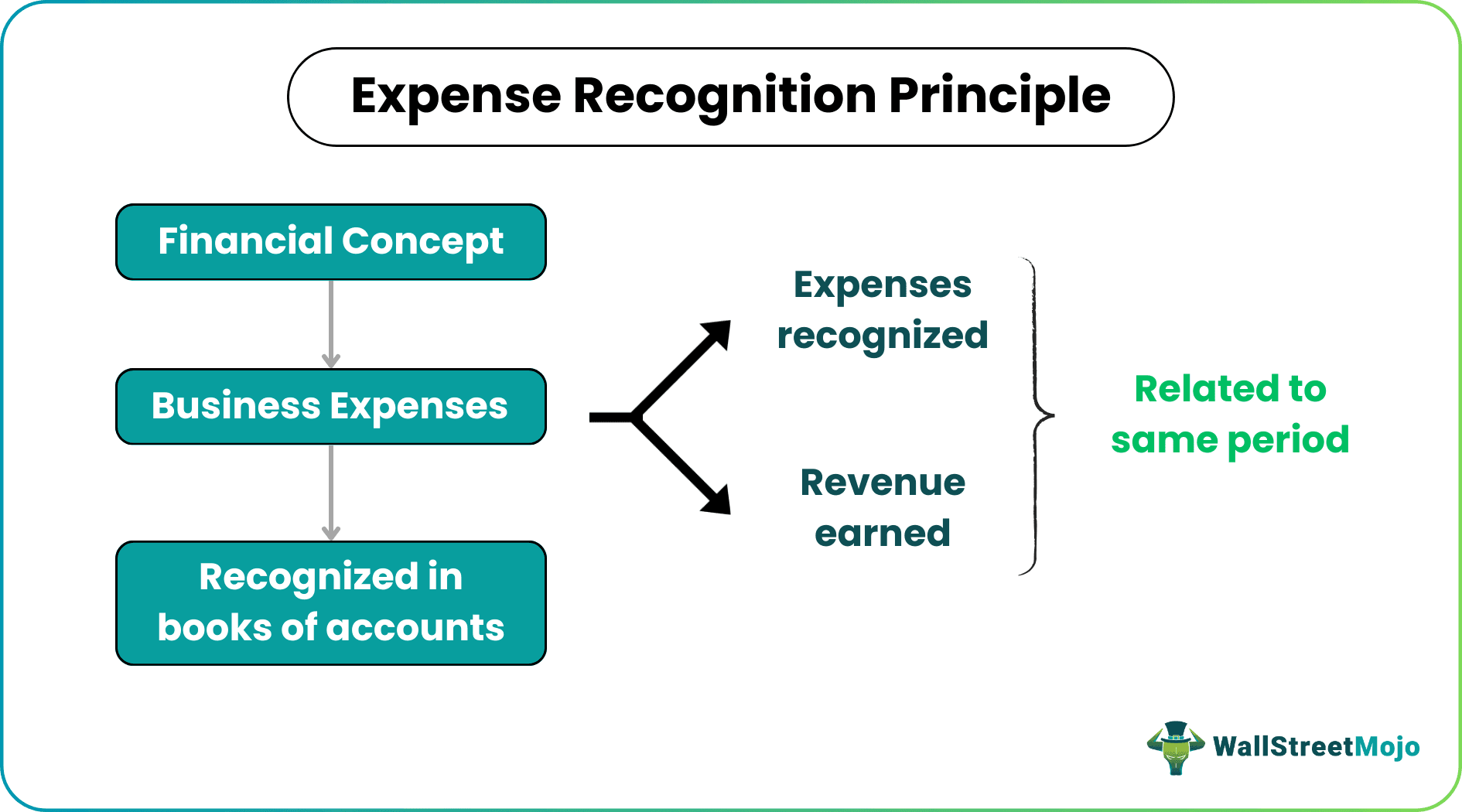 Expense Recognition Principle

Financial Concept

Business Expenses

Recognized in books of accounts

Expenses recognized

Revenue earned

Related to same period

WallStreetMojo